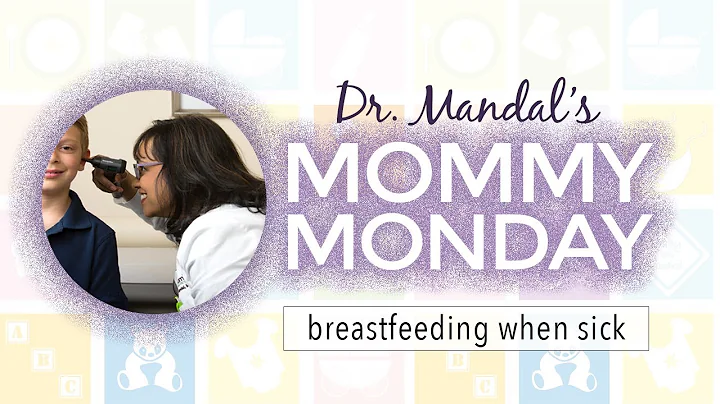 Dr. Mandal's
MOMMY MONDAY
breastfeeding when sick